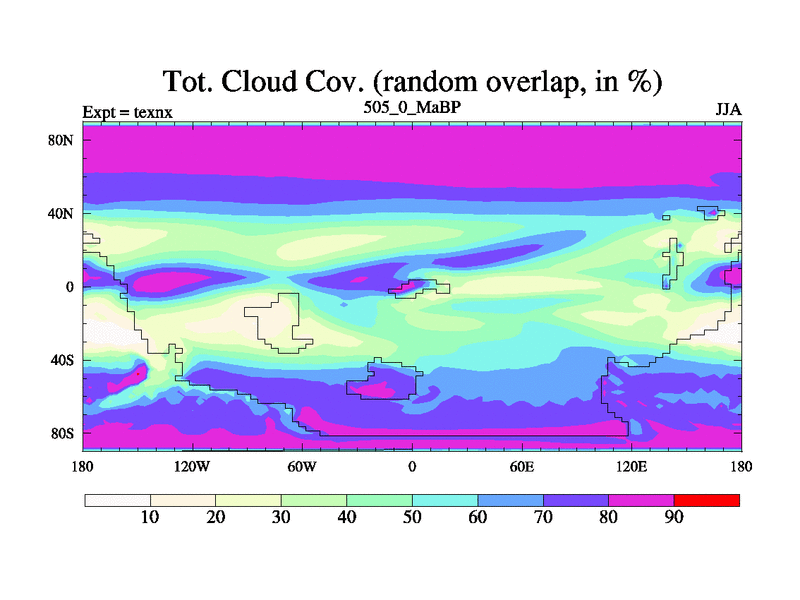 Tot. Cloud Cov. (random overlap, in %)

Expt = texnx
505_0_MaBP
JJA

80N
40N
0
40S
80S

180
120W
60W
0
60E
120E
180

10
20
30
40
50
60
70
80
90